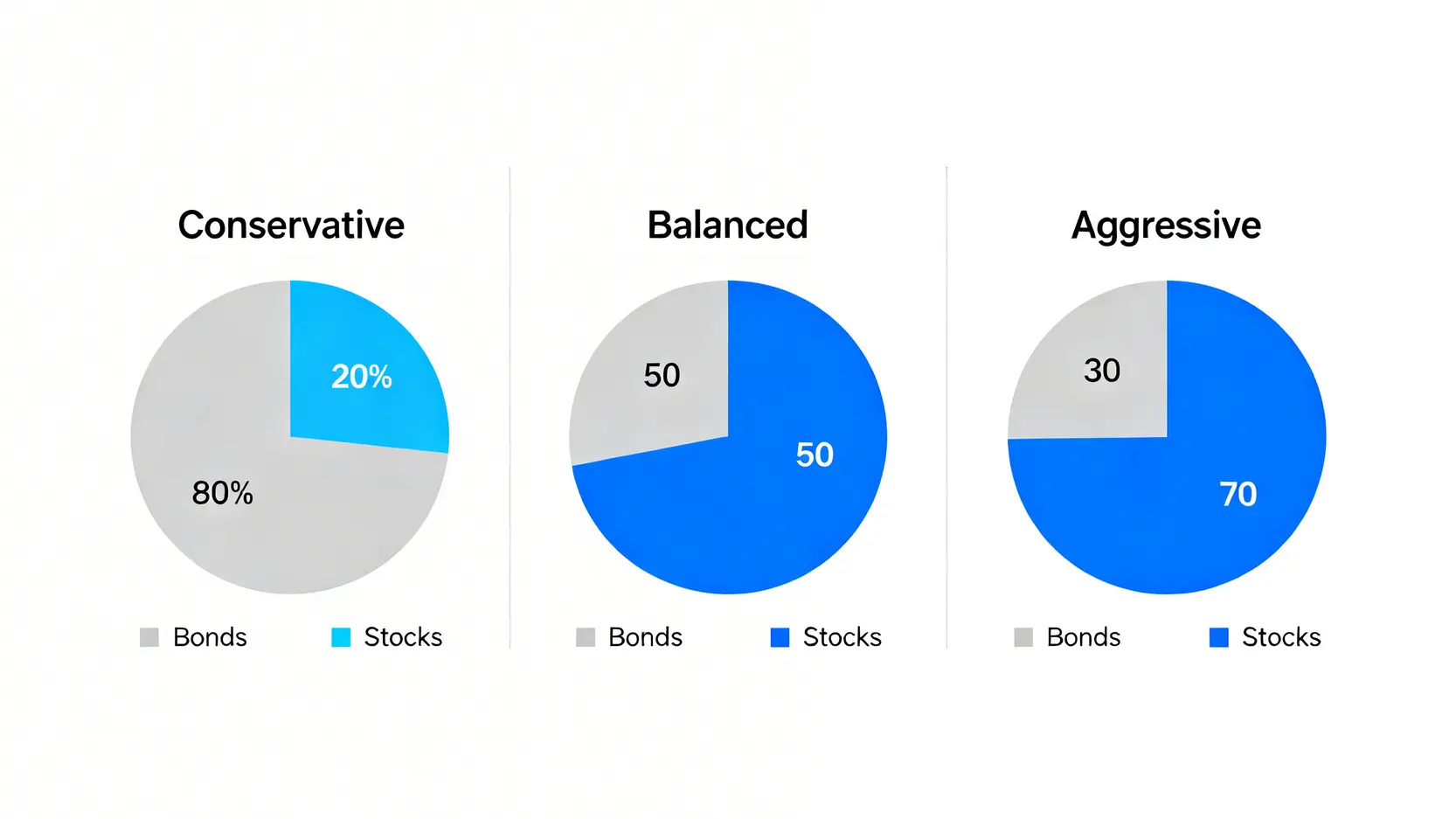 Conservative

20%

80%

Bonds Stocks

Balanced

50

50

Bonds Stocks

Aggressive

30

70

Bonds Stocks